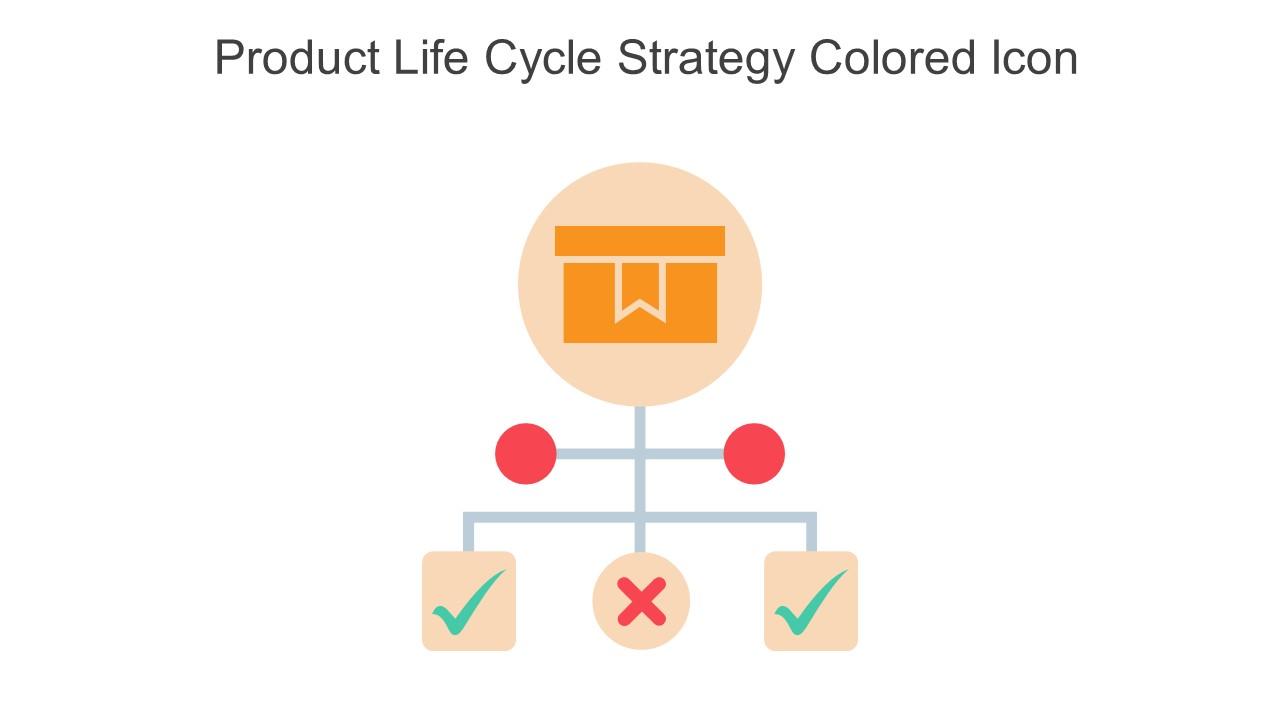 Product Life Cycle Strategy Colored Icon